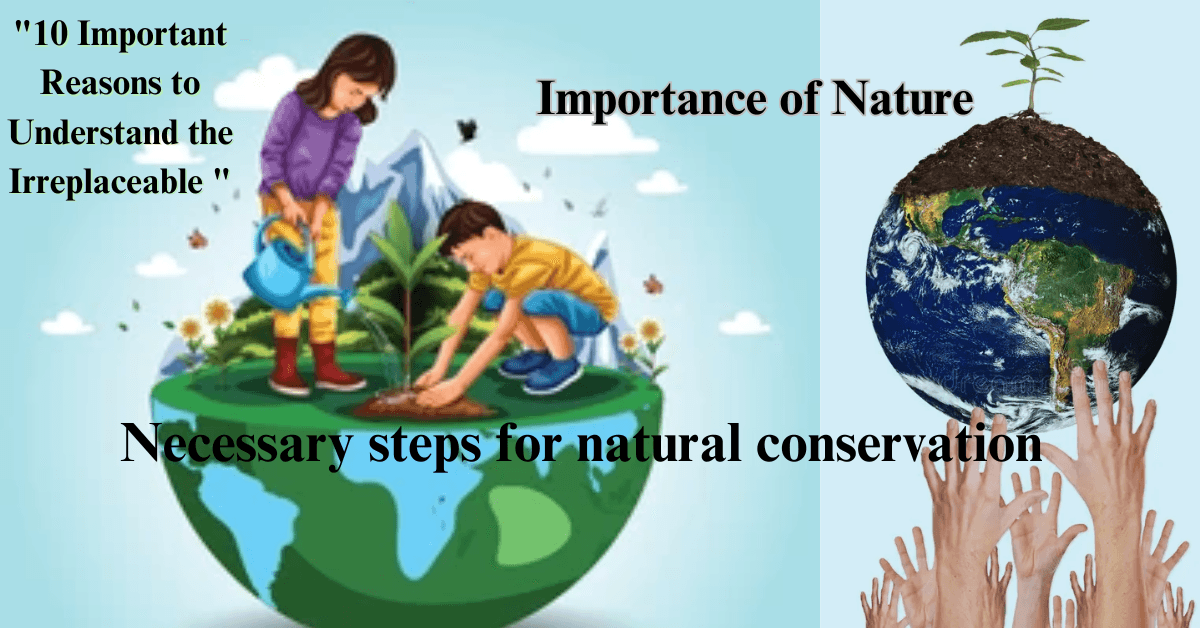 "10 Important Reasons to Understand the Irreplaceable "

Importance of Nature

Necessary steps for natural conservation